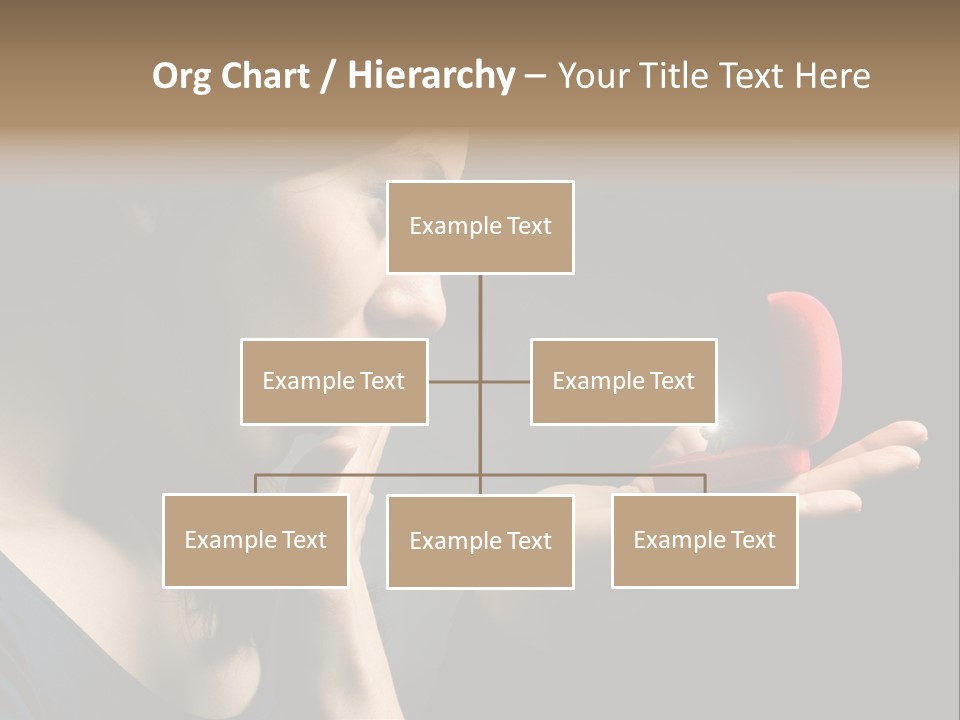 Org Chart / Hierarchy – Your Title Text Here

Example Text

Example Text

Example Text

Example Text

Example Text

Example Text